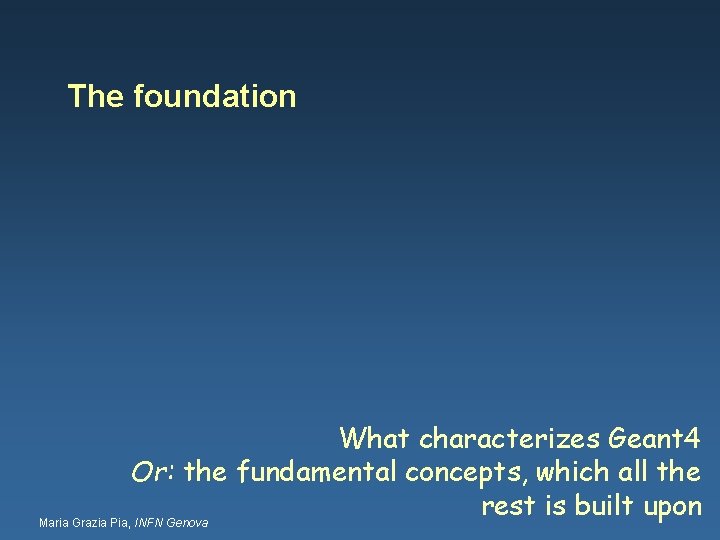 The foundation

What characterizes Geant4
Or: the fundamental concepts, which all the rest is built upon

Maria Grazia Pia, INFN Genova